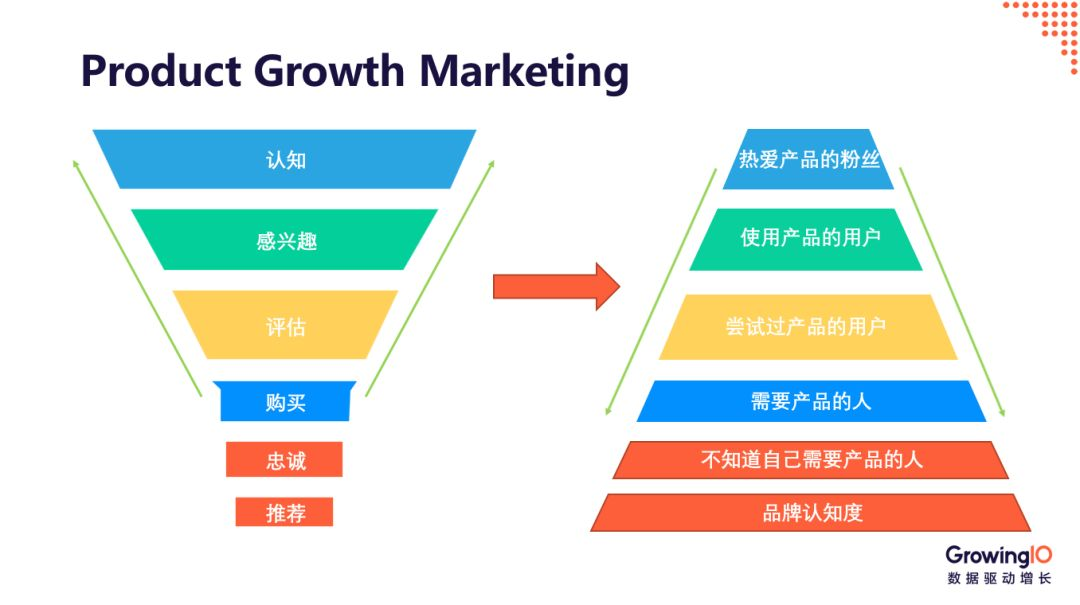 Product Growth Marketing

认知

感兴趣

评估

购买

忠诚

推荐

热爱产品的粉丝

使用产品的用户

尝试过产品的用户

需要产品的人

不知道自己需要产品的人

品牌认知度

GrowingIO
数据驱动增长